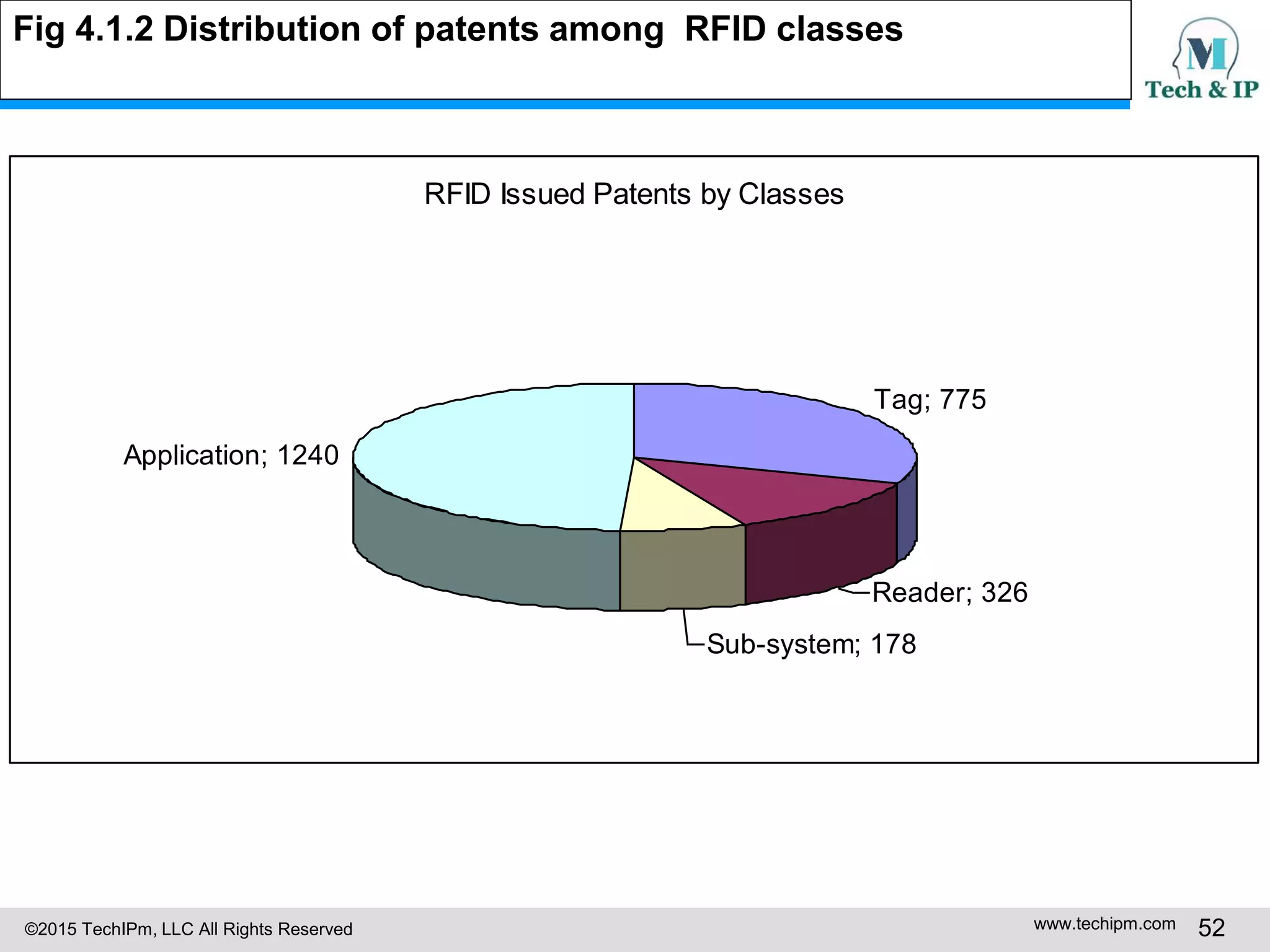 Fig 4.1.2 Distribution of patents among RFID classes

M
Tech & IP

RFID Issued Patents by Classes

Tag; 775

Application; 1240

Reader; 326

Sub-system; 178

©2015 TechIPm, LLC All Rights Reserved

www.techipm.com 52